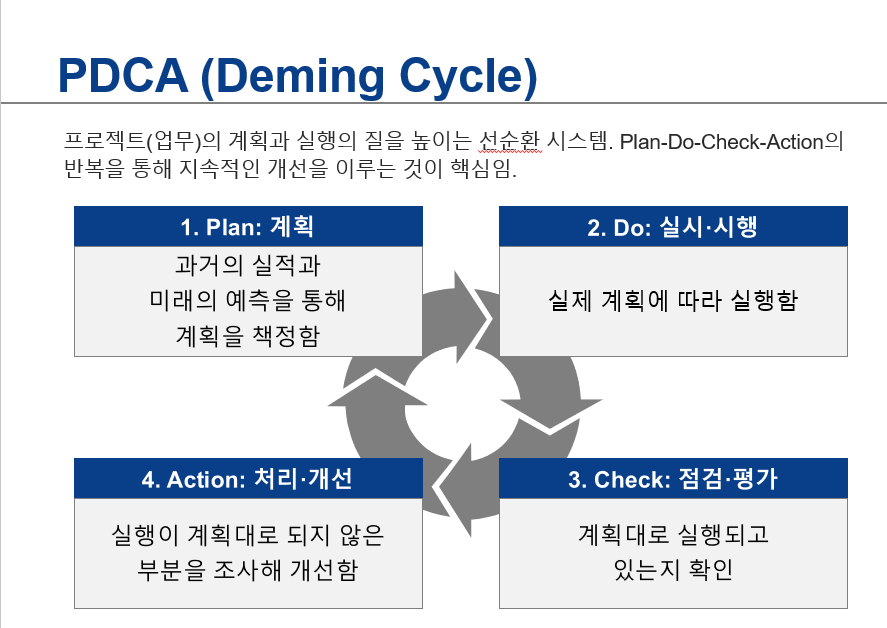 PDCA (Deming Cycle)

프로젝트(업무)의 계획과 실행의 질을 높이는 선순환 시스템. Plan-Do-Check-Action의 반복을 통해 지속적인 개선을 이루는 것이 핵심임.

1. Plan: 계획

과거의 실적과 미래의 예측을 통해 계획을 책정함

2. Do: 실시·시행

실제 계획에 따라 실행함

4. Action: 처리·개선

실행이 계획대로 되지 않은 부분을 조사해 개선함

3. Check: 점검·평가

계획대로 실행되고 있는지 확인